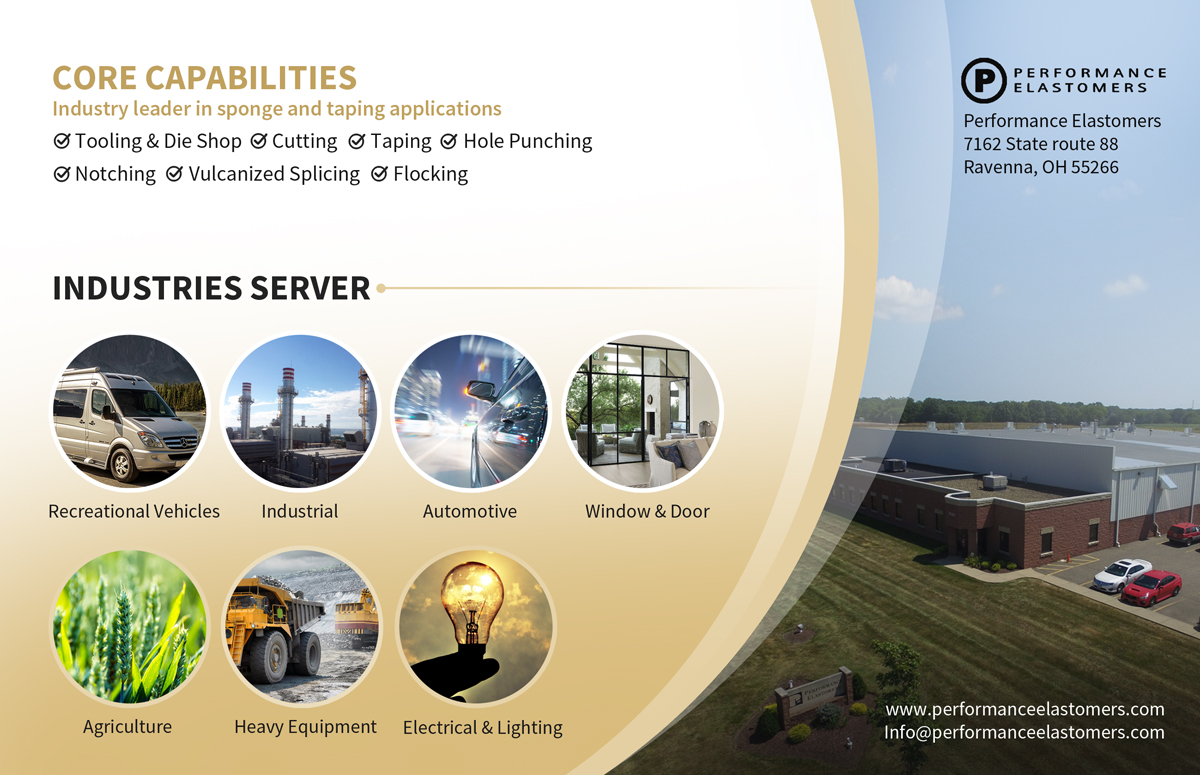 CORE CAPABILITIES
Industry leader in sponge and taping applications
Tooling & Die Shop Cutting Taping Hole Punching
Notching Vulcanized Splicing Flocking

INDUSTRIES SERVER

Recreational Vehicles
Industrial
Automotive
Window & Door
Agriculture
Heavy Equipment
Electrical & Lighting

P PERFORMANCE ELASTOMERS
Performance Elastomers
7162 State route 88
Ravenna, OH 55266

www.performanceelastomers.com
Info@performanceelastomers.com